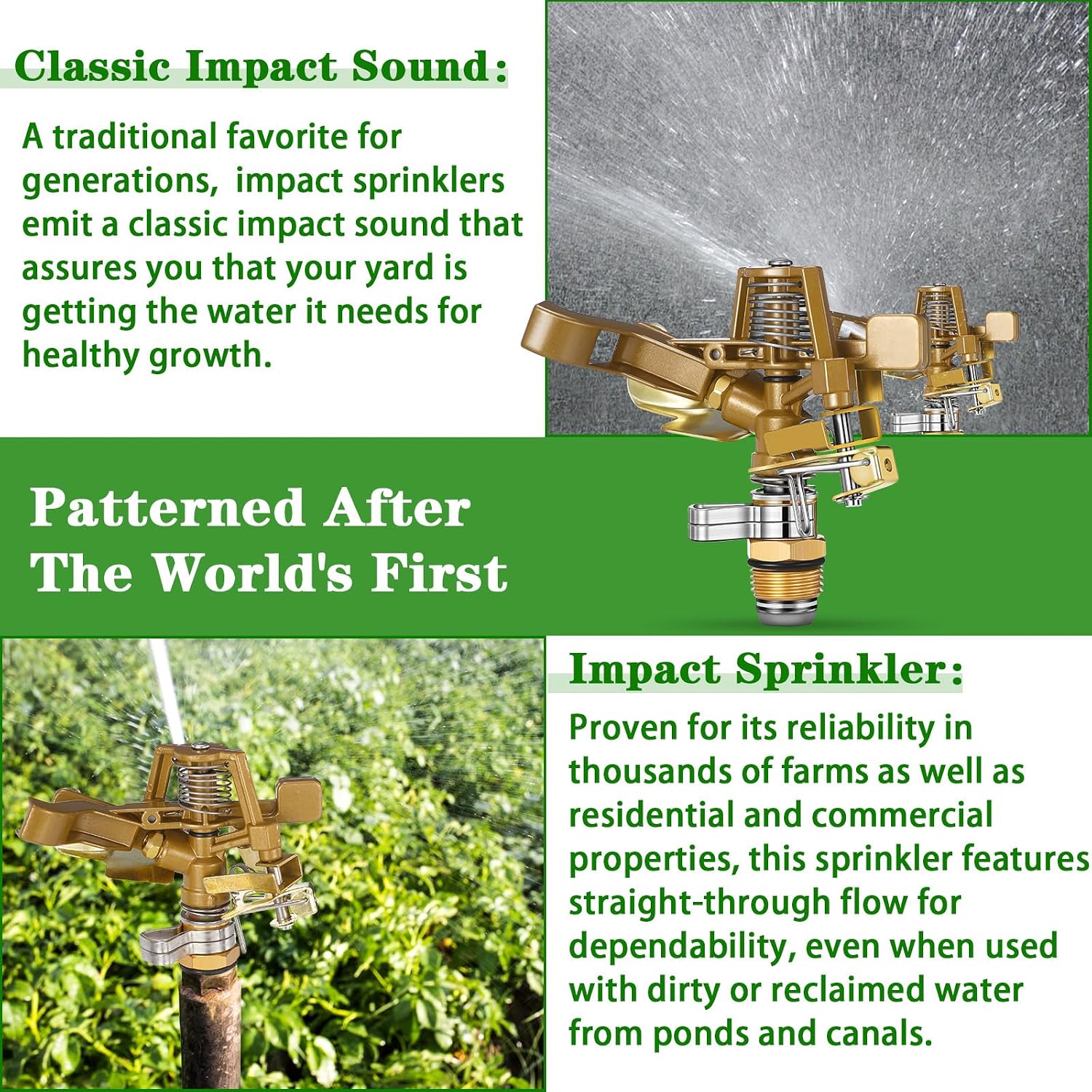 Classic Impact Sound:

A traditional favorite for generations, impact sprinklers emit a classic impact sound that assures you that your yard is getting the water it needs for healthy growth.

Patterned After
The World's First

Impact Sprinkler:

Proven for its reliability in thousands of farms as well as residential and commercial properties, this sprinkler features straight-through flow for dependability, even when used with dirty or reclaimed water from ponds and canals.